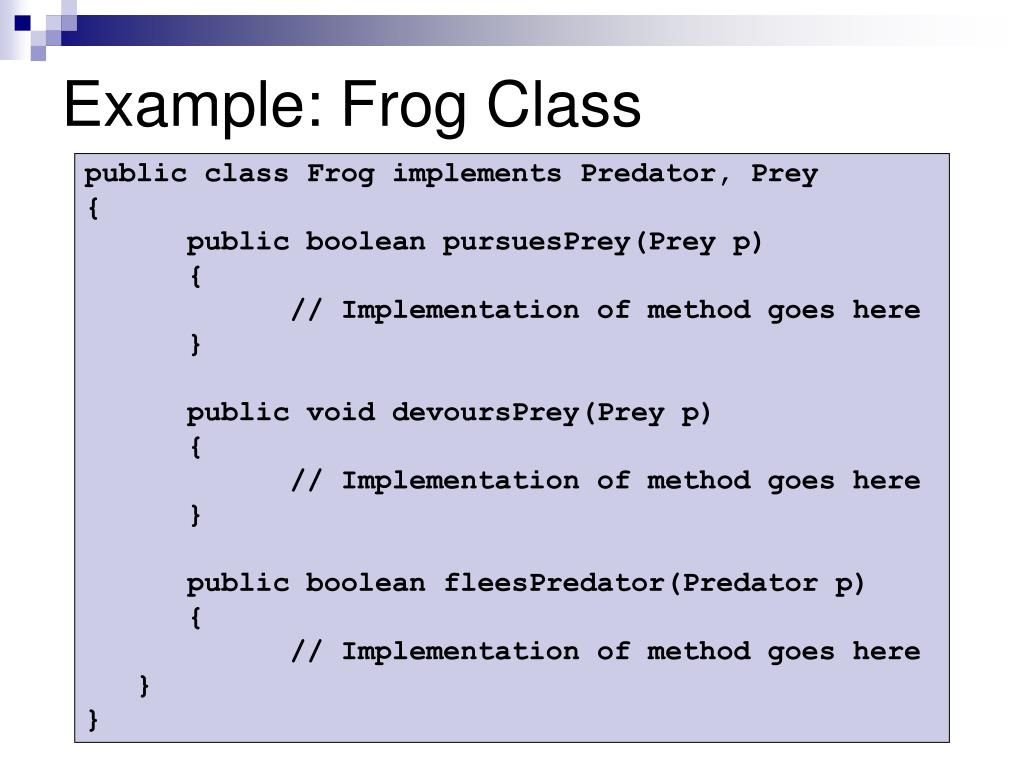 Example: Frog Class

public class Frog implements Predator, Prey
{
public boolean pursuesPrey(Prey p)
{
// Implementation of method goes here
}

public void devoursPrey(Prey p)
{
// Implementation of method goes here
}

public boolean fleesPredator(Predator p)
{
// Implementation of method goes here
}
}